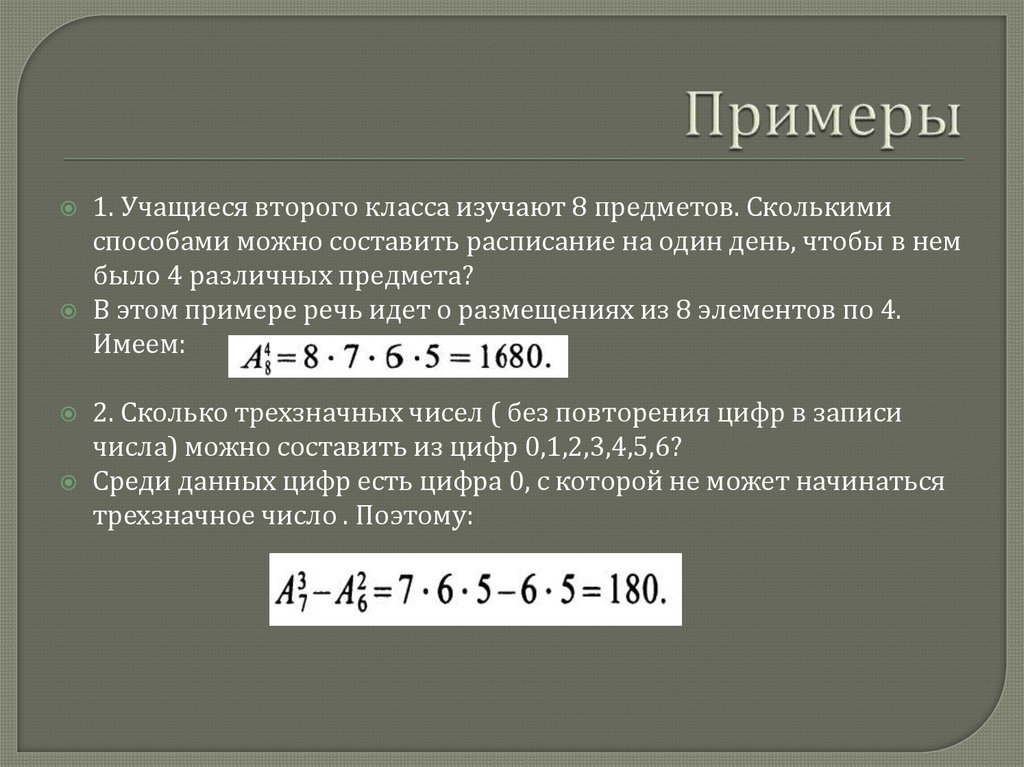 Примеры

1. Учащиеся второго класса изучают 8 предметов. Сколькими способами можно составить расписание на один день, чтобы в нем было 4 различных предмета?

В этом примере речь идет о размещениях из 8 элементов по 4. Имеем: $A_8^4 = 8 \cdot 7 \cdot 6 \cdot 5 = 1680.$

2. Сколько трехзначных чисел ( без повторения цифр в записи числа) можно составить из цифр 0,1,2,3,4,5,6?

Среди данных цифр есть цифра 0, с которой не может начинаться трехзначное число . Поэтому:

$A_7^3 - A_6^2 = 7 \cdot 6 \cdot 5 - 6 \cdot 5 = 180.$